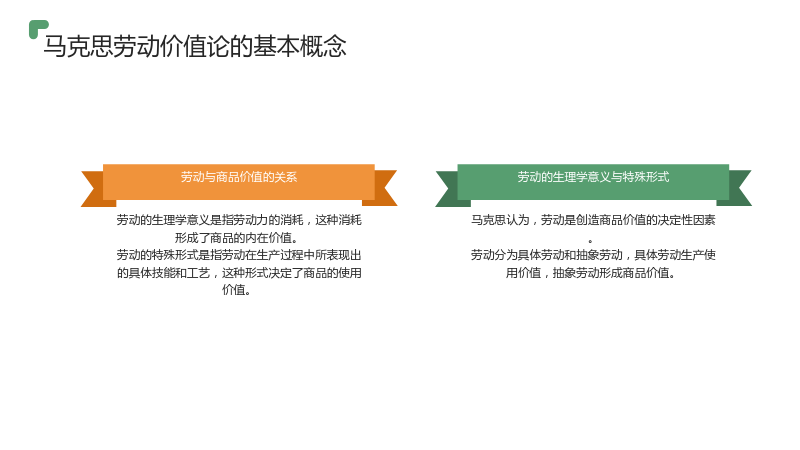 马克思劳动价值论的基本概念

劳动与商品价值的关系

劳动的生理学意义是指劳动力的消耗，这种消耗形成了商品的内在价值。

劳动的特殊形式是指劳动在生产过程中所表现出的具体技能和工艺，这种形式决定了商品的使用价值。

劳动的生理学意义与特殊形式

马克思认为，劳动是创造商品价值的决定性因素。

劳动分为具体劳动和抽象劳动，具体劳动生产使用价值，抽象劳动形成商品价值。